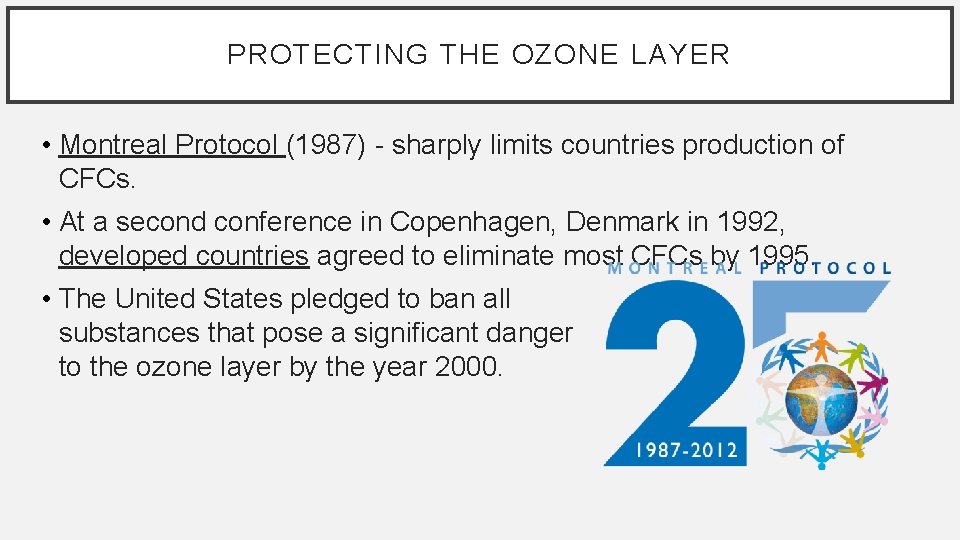 PROTECTING THE OZONE LAYER

• Montreal Protocol (1987) - sharply limits countries production of CFCs.

• At a second conference in Copenhagen, Denmark in 1992, developed countries agreed to eliminate most CFCs by 1995.

• The United States pledged to ban all substances that pose a significant danger to the ozone layer by the year 2000.

MONTREAL PROTOCOL

25

1987-2012